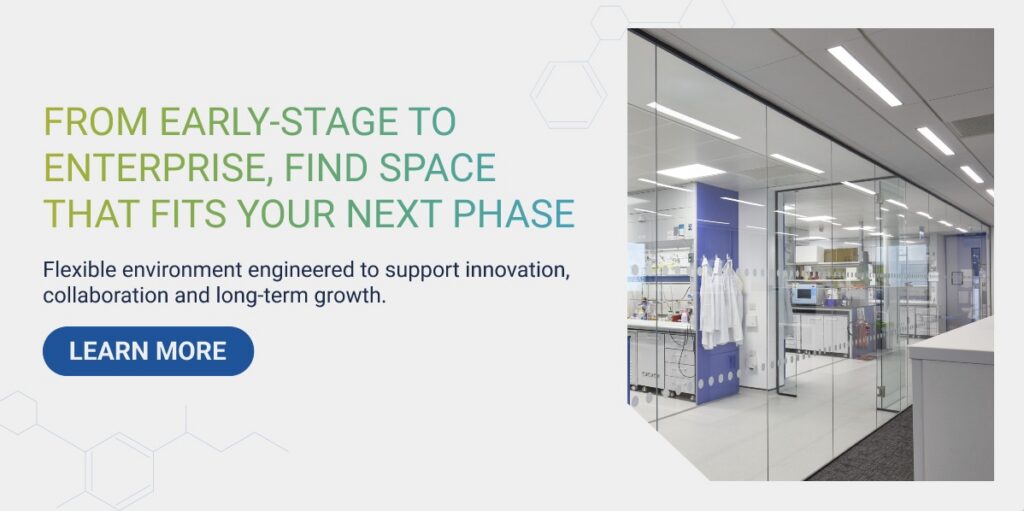 FROM EARLY-STAGE TO ENTERPRISE, FIND SPACE THAT FITS YOUR NEXT PHASE

Flexible environment engineered to support innovation, collaboration and long-term growth.

LEARN MORE